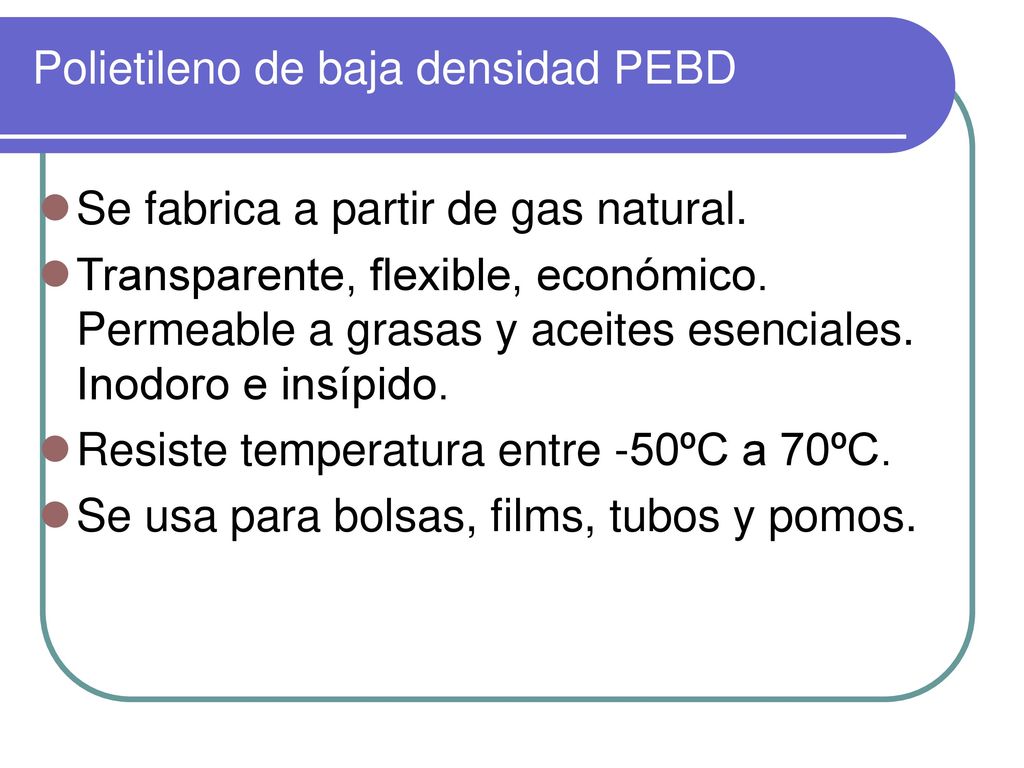 Polietileno de baja densidad PEBD

Se fabrica a partir de gas natural.

Transparente, flexible, económico. Permeable a grasas y aceites esenciales. Inodoro e insípido.

Resiste temperatura entre -50ºC a 70ºC.

Se usa para bolsas, films, tubos y pomos.